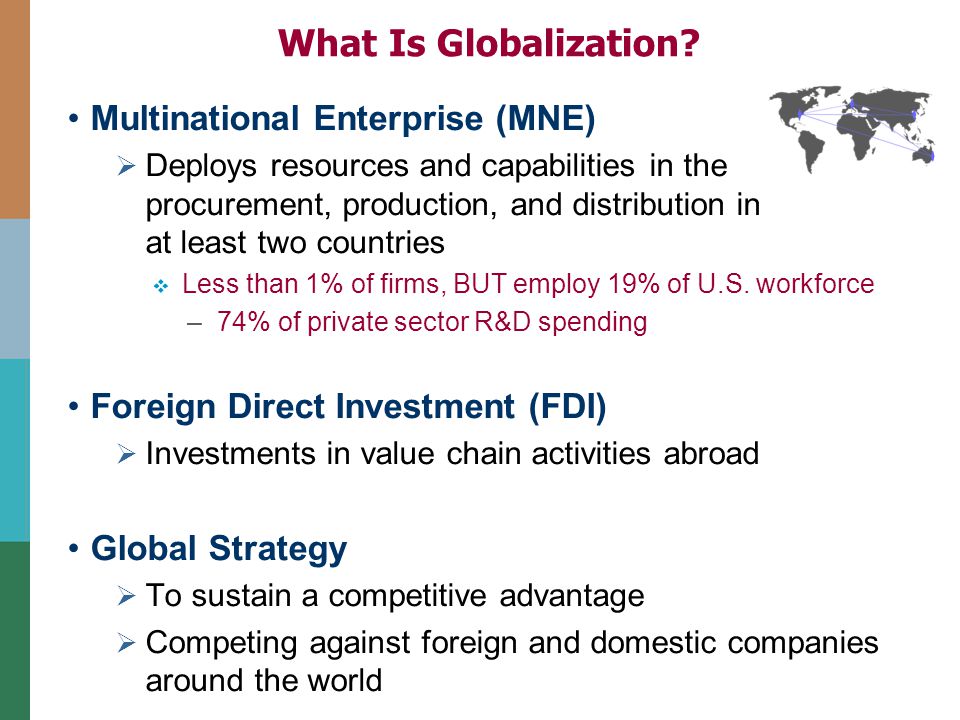 What Is Globalization?

• Multinational Enterprise (MNE)

➢ Deploys resources and capabilities in the procurement, production, and distribution in at least two countries

❖ Less than 1% of firms, BUT employ 19% of U.S. workforce

– 74% of private sector R&D spending

• Foreign Direct Investment (FDI)

➢ Investments in value chain activities abroad

• Global Strategy

➢ To sustain a competitive advantage

➢ Competing against foreign and domestic companies around the world